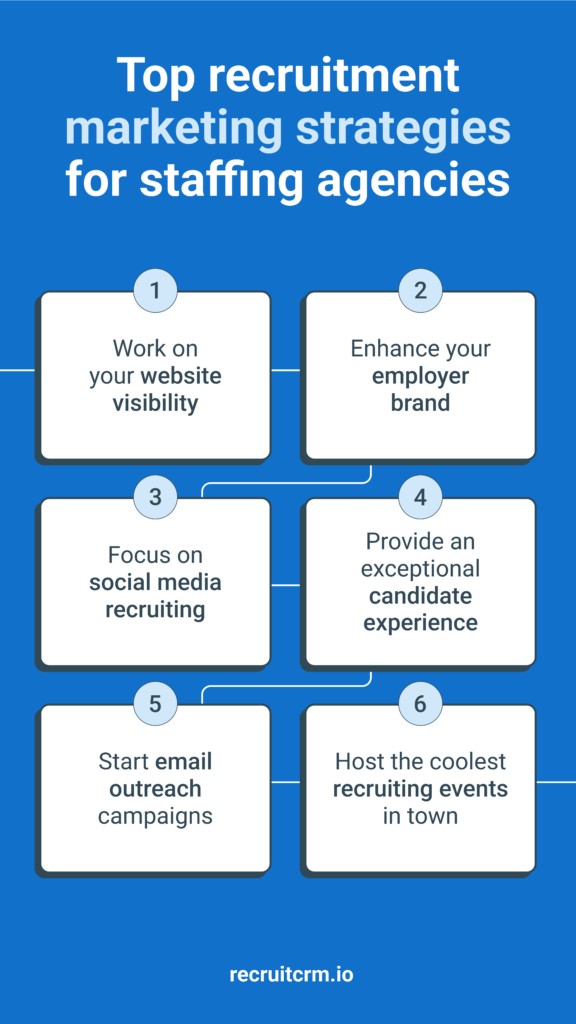 Top recruitment marketing strategies for staffing agencies

1
Work on your website visibility

2
Enhance your employer brand

3
Focus on social media recruiting

4
Provide an exceptional candidate experience

5
Start email outreach campaigns

6
Host the coolest recruiting events in town

recruitcrm.io